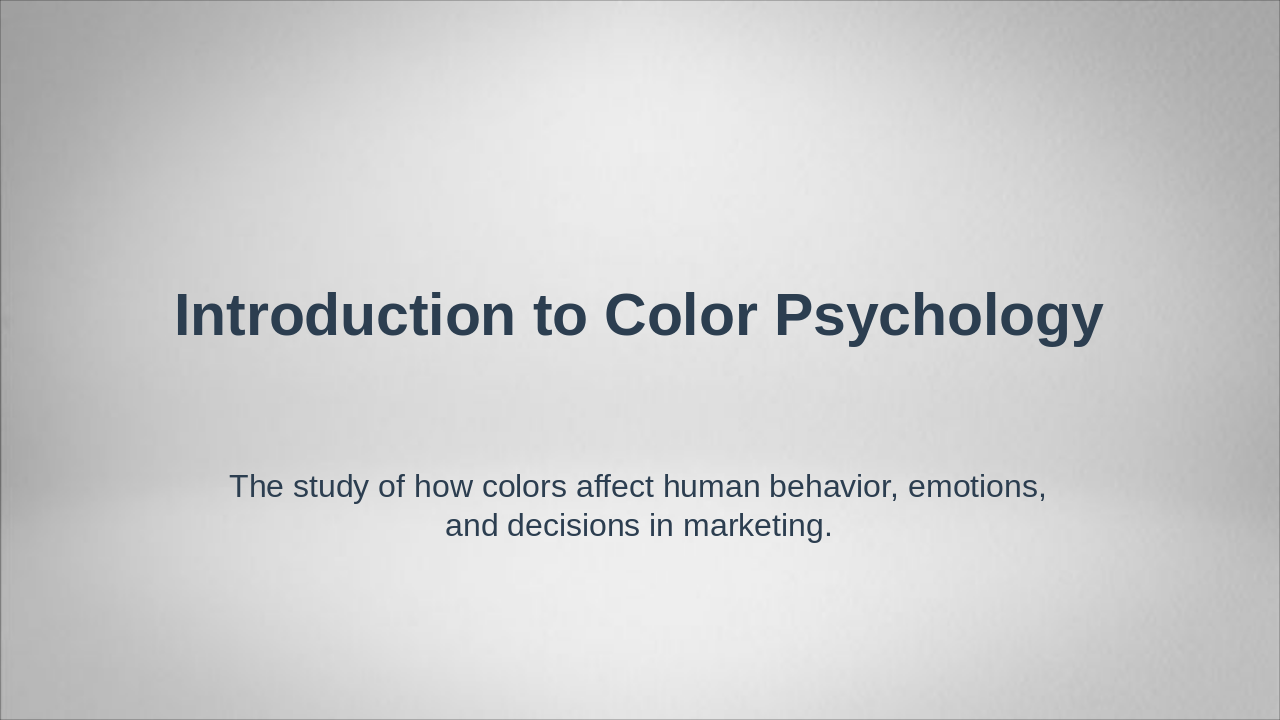 Introduction to Color Psychology

The study of how colors affect human behavior, emotions, and decisions in marketing.